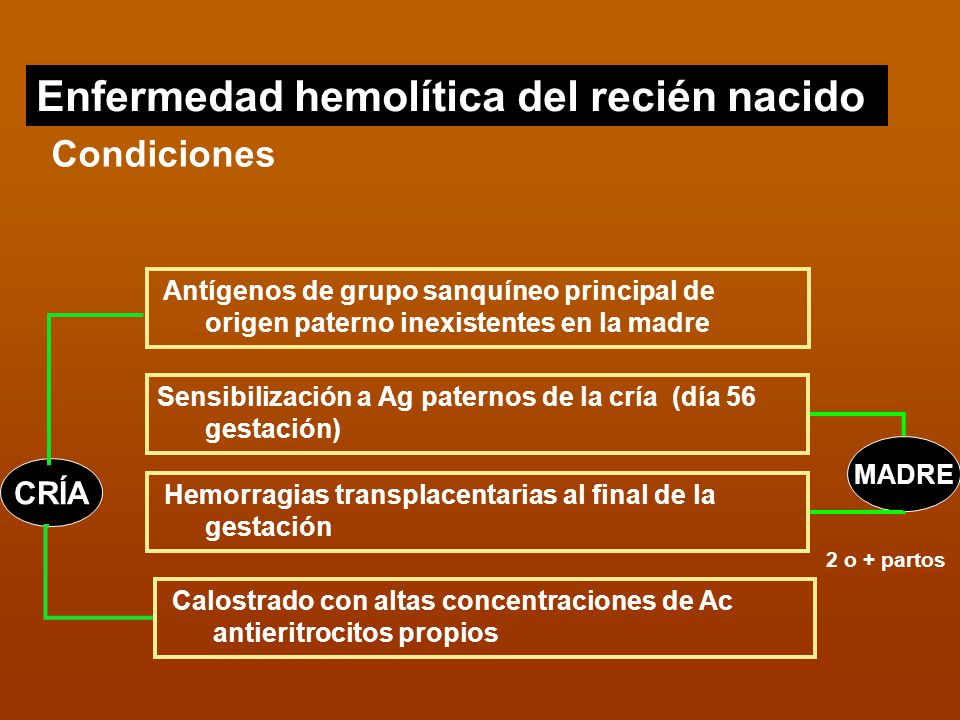 Enfermedad hemolítica del recién nacido

Condiciones

Antígenos de grupo sanquíneo principal de origen paterno inexistentes en la madre

Sensibilización a Ag paternos de la cría (día 56 gestación)

Hemorragias transplacentarias al final de la gestación

Calostrado con altas concentraciones de Ac antieritrocitos propios

CRÍA

MADRE

2 o + partos